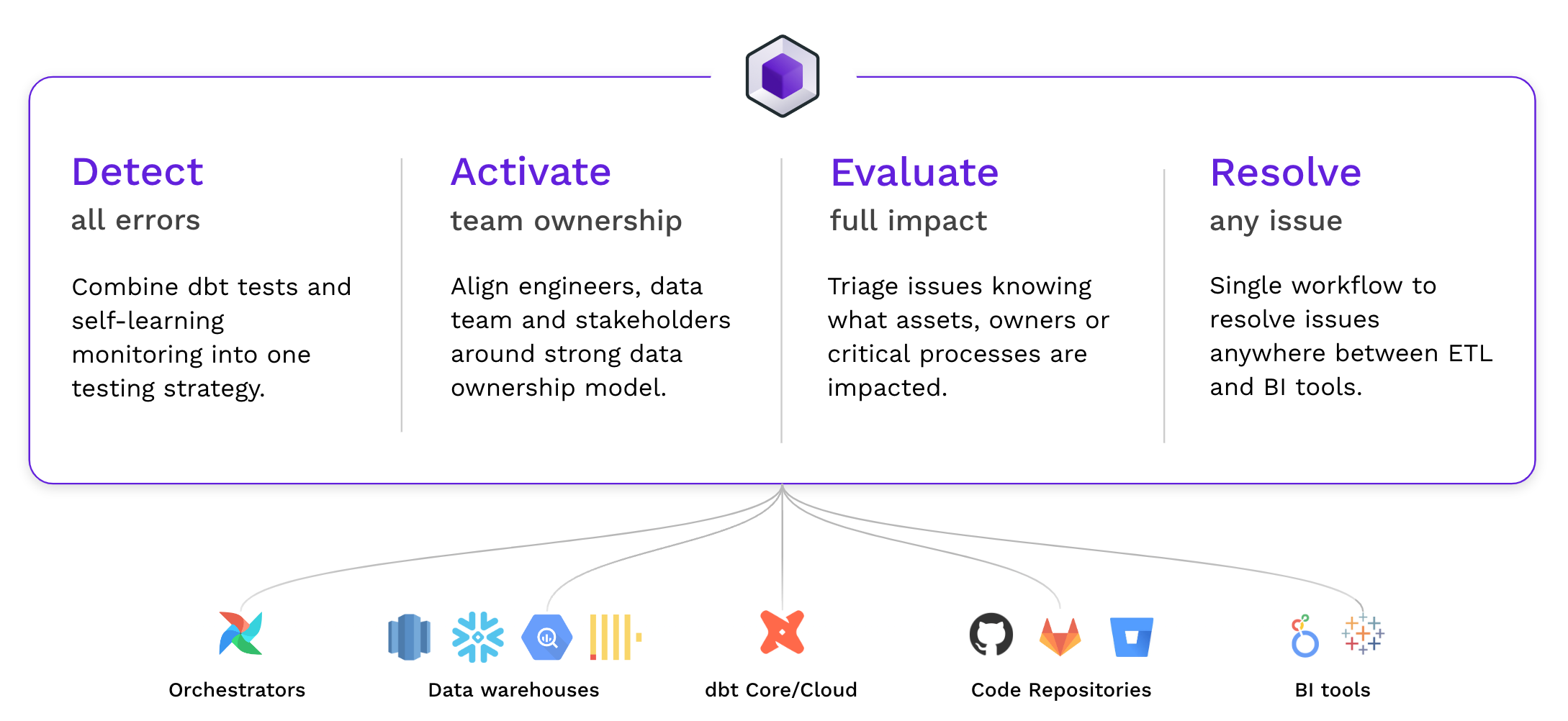 Detect
all errors

Combine dbt tests and self-learning monitoring into one testing strategy.

Activate
team ownership

Align engineers, data team and stakeholders around strong data ownership model.

Evaluate
full impact

Triage issues knowing what assets, owners or critical processes are impacted.

Resolve
any issue

Single workflow to resolve issues anywhere between ETL and BI tools.

Orchestrators

Data warehouses

dbt Core/Cloud

Code Repositories

BI tools